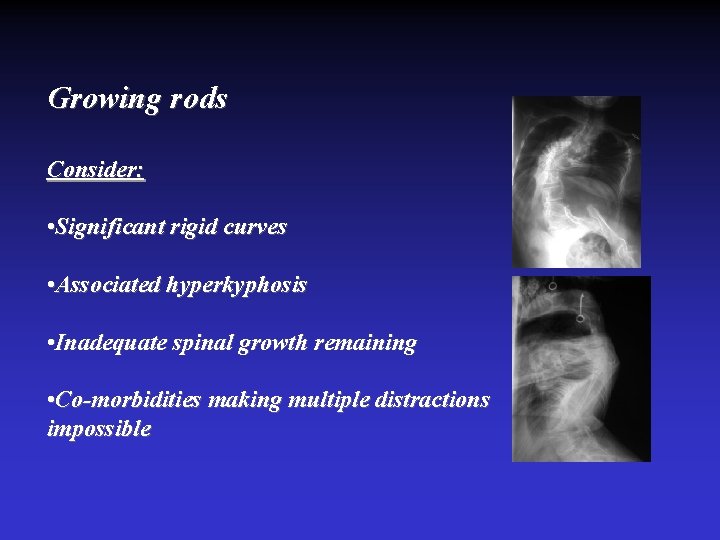 Growing rods

Consider:

•Significant rigid curves

•Associated hyperkyphosis

•Inadequate spinal growth remaining

•Co-morbidities making multiple distractions impossible